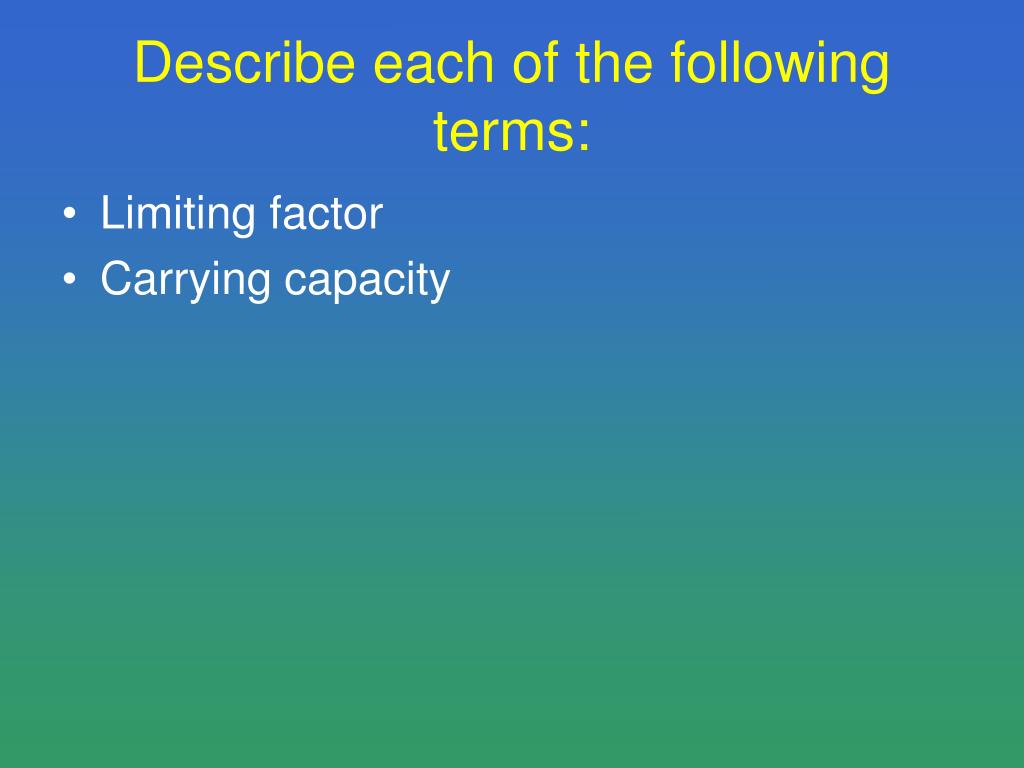 Describe each of the following terms:

• Limiting factor
• Carrying capacity